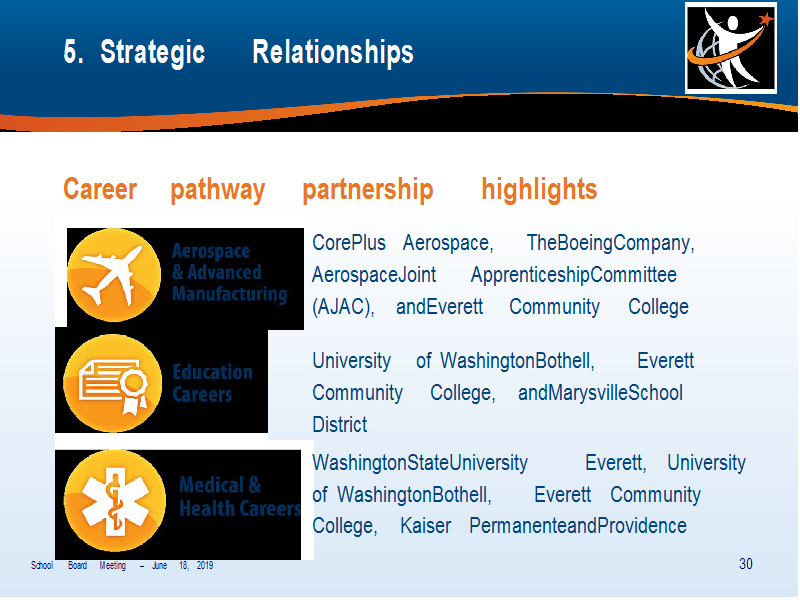 5. Strategic Relationships

Career pathway partnership highlights

Aerospace & Advanced Manufacturing

CorePlus Aerospace, TheBoeingCompany, AerospaceJoint ApprenticeshipCommittee (AJAC), andEverett Community College

Education Careers

University of WashingtonBothell, Everett Community College, andMarysvilleSchool District

Medical & Health Careers

WashingtonStateUniversity Everett, University of WashingtonBothell, Everett Community College, Kaiser PermanenteandProvidence

School Board Meeting – June 18, 2019

30